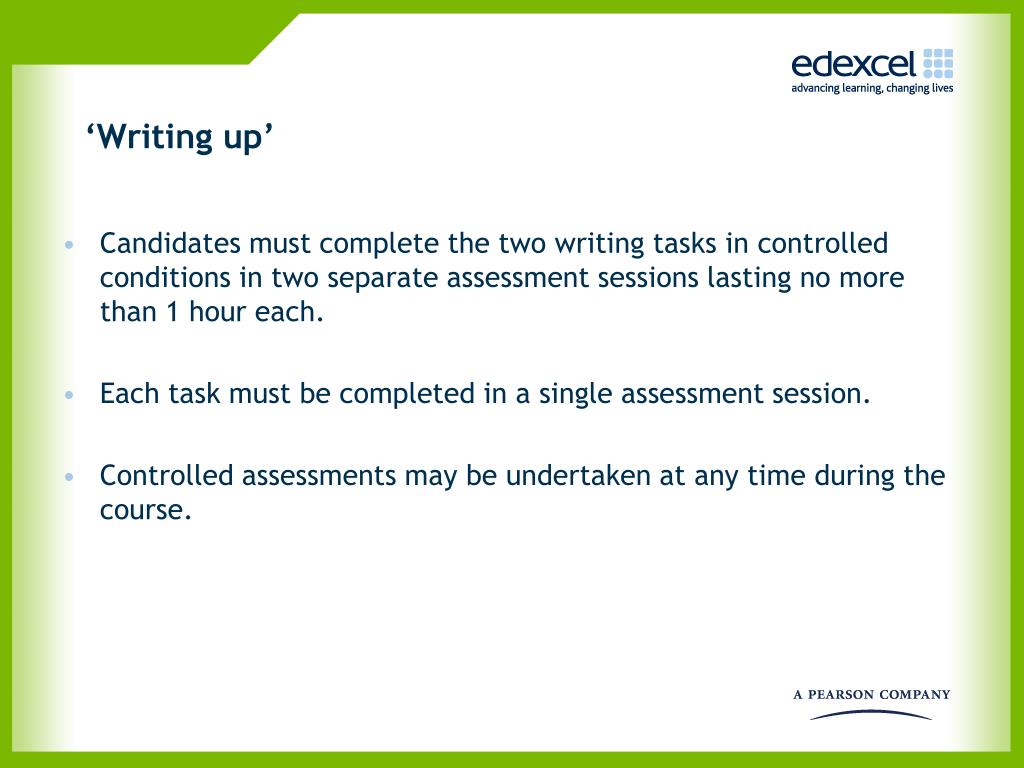 edexcel
advancing learning, changing lives

'Writing up'

• Candidates must complete the two writing tasks in controlled conditions in two separate assessment sessions lasting no more than 1 hour each.

• Each task must be completed in a single assessment session.

• Controlled assessments may be undertaken at any time during the course.

A PEARSON COMPANY